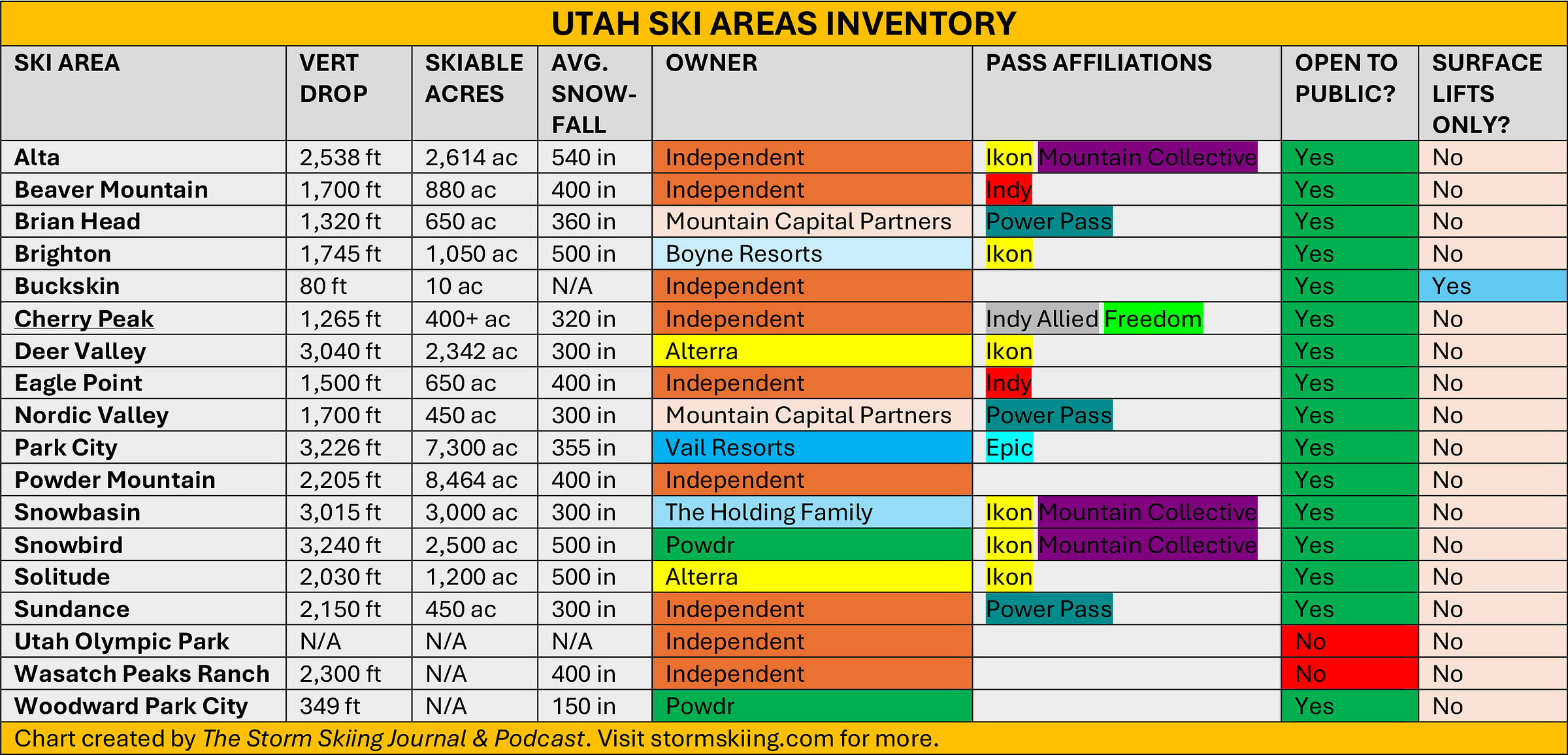 UTAH SKI AREAS INVENTORY

| SKI AREA | VERT DROP | SKIABLE ACRES | AVG. SNOWFALL | OWNER | PASS AFFILIATIONS | OPEN TO PUBLIC? | SURFACE LIFTS ONLY? |
|---|---|---|---|---|---|---|---|
| Alta | 2,538 ft | 2,614 ac | 540 in | Independent | Ikon Mountain Collective | Yes | No |
| Beaver Mountain | 1,700 ft | 880 ac | 400 in | Independent | Indy | Yes | No |
| Brian Head | 1,320 ft | 650 ac | 360 in | Mountain Capital Partners | Power Pass | Yes | No |
| Brighton | 1,745 ft | 1,050 ac | 500 in | Boyne Resorts | Ikon | Yes | No |
| Buckskin | 80 ft | 10 ac | N/A | Independent | | Yes | Yes |
| Cherry Peak | 1,265 ft | 400+ ac | 320 in | Independent | Indy Allied Freedom | Yes | No |
| Deer Valley | 3,040 ft | 2,342 ac | 300 in | Alterra | Ikon | Yes | No |
| Eagle Point | 1,500 ft | 650 ac | 400 in | Independent | Indy | Yes | No |
| Nordic Valley | 1,700 ft | 450 ac | 300 in | Mountain Capital Partners | Power Pass | Yes | No |
| Park City | 3,226 ft | 7,300 ac | 355 in | Vail Resorts | Epic | Yes | No |
| Powder Mountain | 2,205 ft | 8,464 ac | 400 in | Independent | | Yes | No |
| Snowbasin | 3,015 ft | 3,000 ac | 300 in | The Holding Family | Ikon Mountain Collective | Yes | No |
| Snowbird | 3,240 ft | 2,500 ac | 500 in | Powdr | Ikon Mountain Collective | Yes | No |
| Solitude | 2,030 ft | 1,200 ac | 500 in | Alterra | Ikon | Yes | No |
| Sundance | 2,150 ft | 450 ac | 300 in | Independent | Power Pass | Yes | No |
| Utah Olympic Park | N/A | N/A | N/A | Independent | | No | No |
| Wasatch Peaks Ranch | 2,300 ft | N/A | 400 in | Independent | | No | No |
| Woodward Park City | 349 ft | N/A | 150 in | Powdr | | Yes | No |

Chart created by The Storm Skiing Journal & Podcast. Visit stormskiing.com for more.